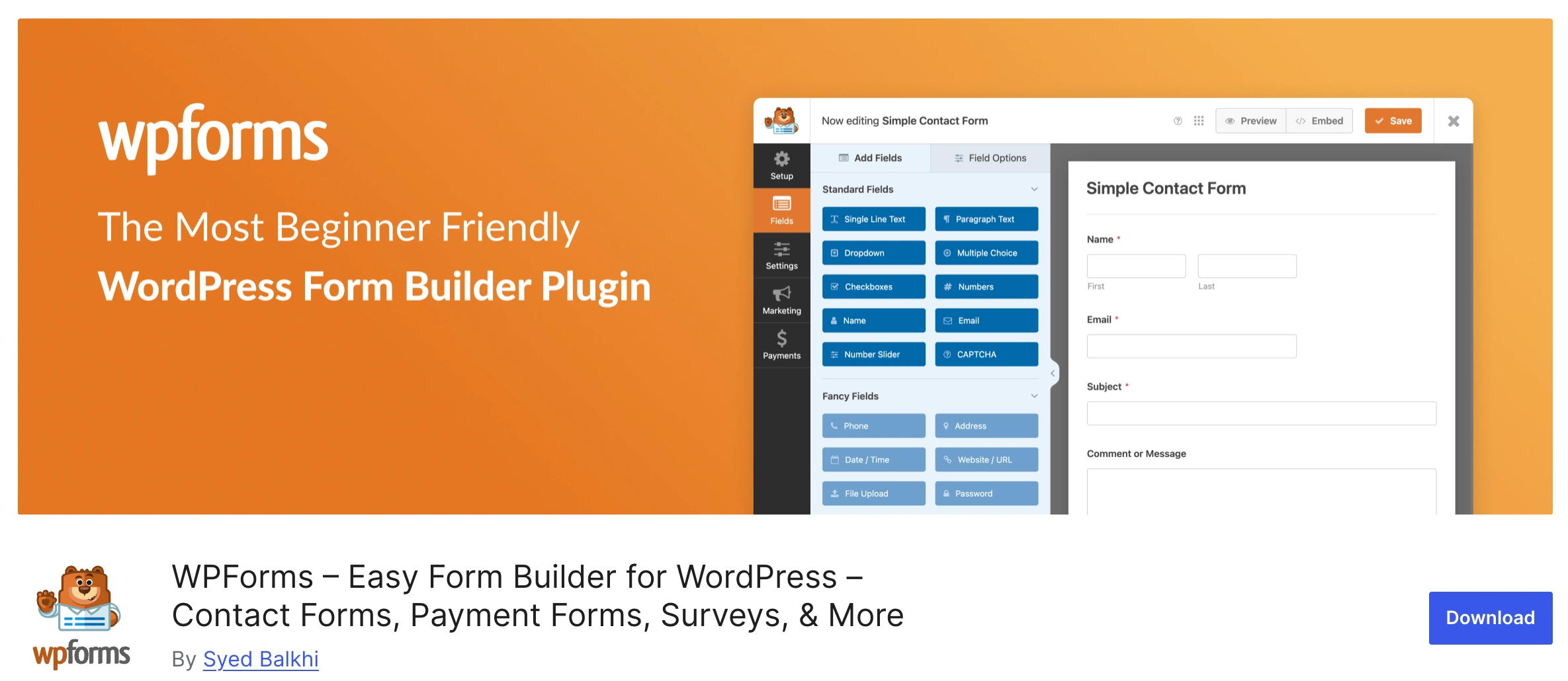 wpforms

The Most Beginner Friendly

WordPress Form Builder Plugin

Now editing Simple Contact Form

Preview Embed Save

Setup

Fields

Settings

Marketing

Payments

Add Fields Field Options

Standard Fields

Single Line Text Paragraph Text

Dropdown Multiple Choice

Checkboxes Numbers

Name Email

Number Slider CAPTCHA

Fancy Fields

Phone Address

Date / Time Website / URL

File Upload Password

Simple Contact Form

Name *

First Last

Email *

Subject *

Comment or Message

wpforms

WPForms – Easy Form Builder for WordPress – Contact Forms, Payment Forms, Surveys, & More

By Syed Balkhi

Download